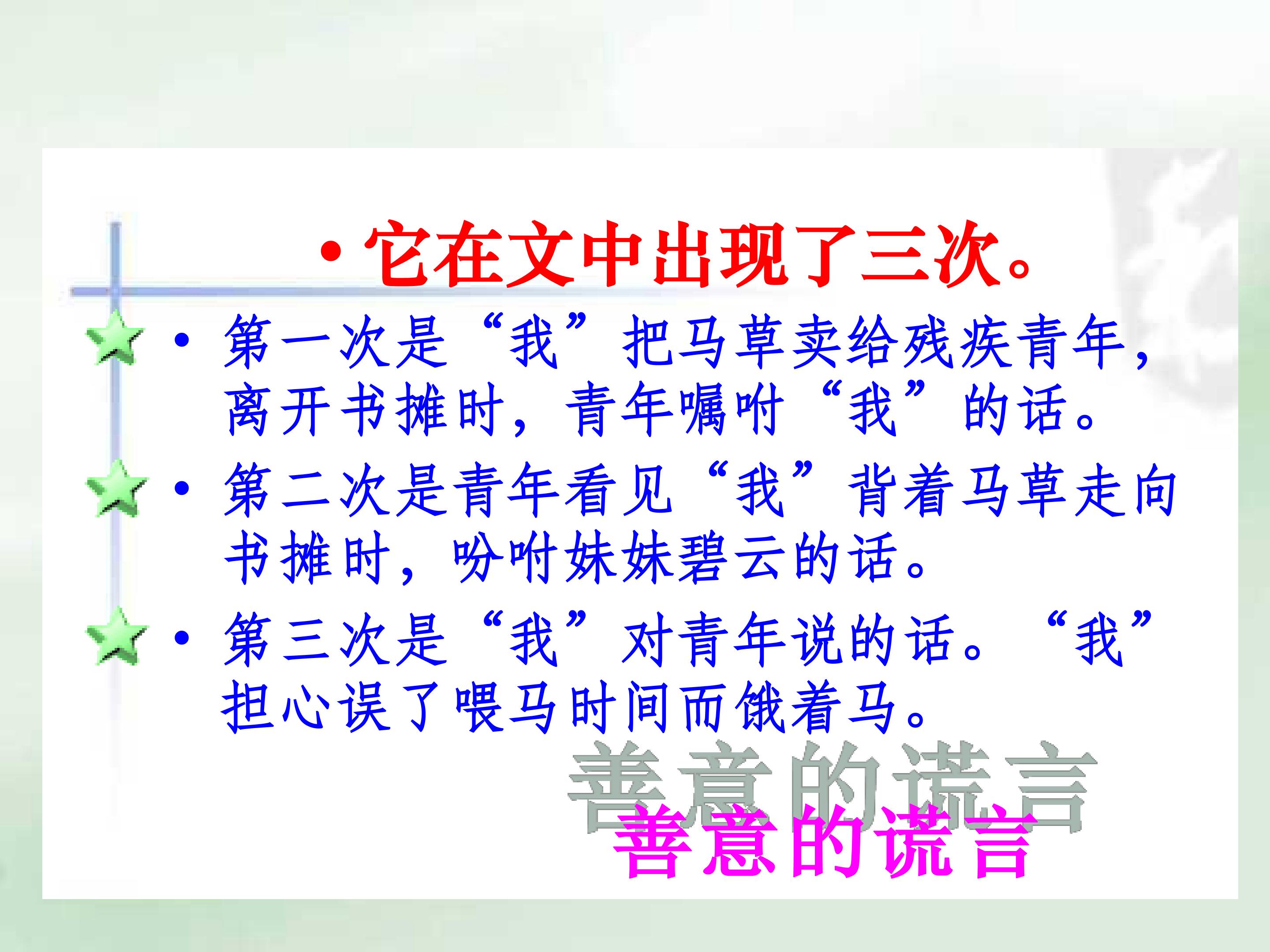 • 它在文中出现了三次。

• 第一次是“我”把马草卖给残疾青年，离开书摊时，青年嘱咐“我”的话。

• 第二次是青年看见“我”背着马草走向书摊时，吩咐妹妹碧云的话。

• 第三次是“我”对青年说的话。“我”担心误了喂马时间而饿着马。

善意的谎言

善意的谎言